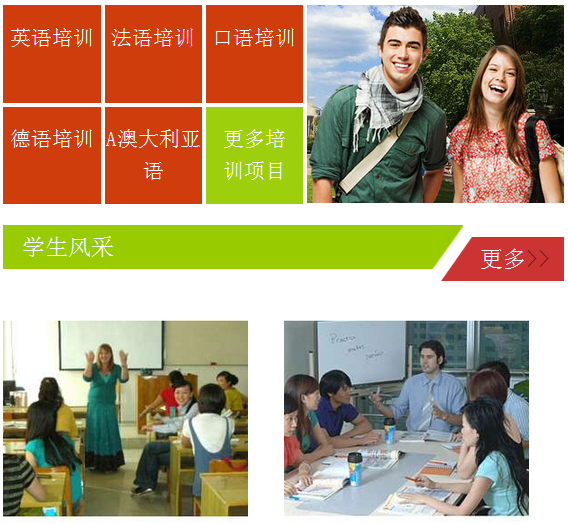 英语培训
法语培训
口语培训
德语培训
A澳大利亚语
更多培训项目

学生风采
更多>>

Practice makes perfect